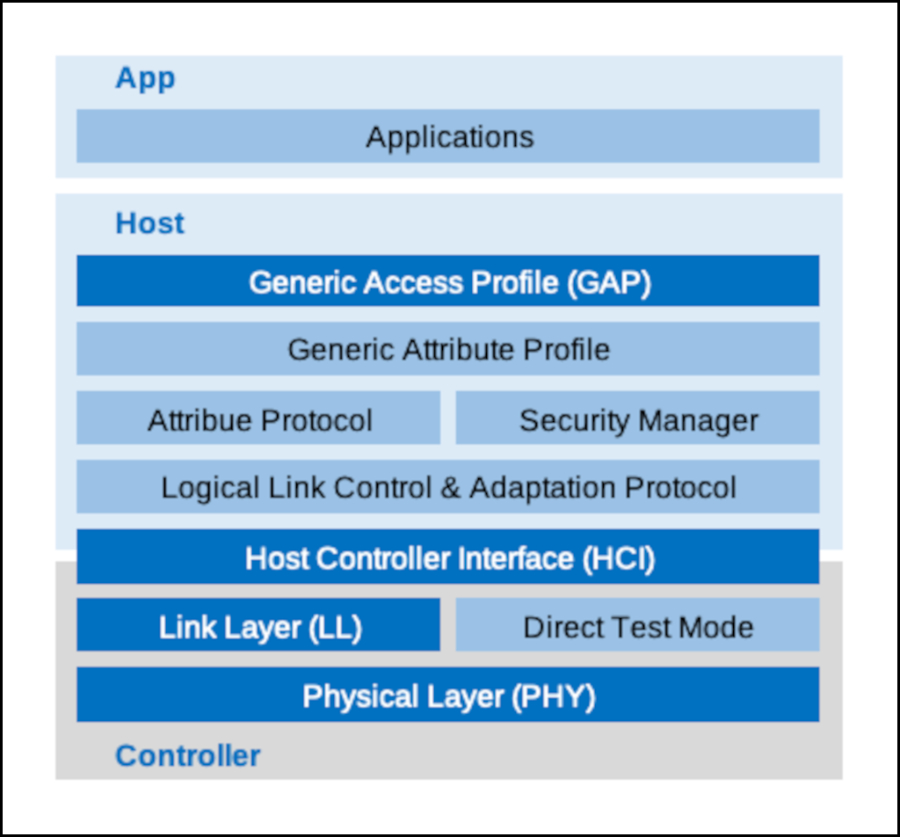 App

Applications

Host

Generic Access Profile (GAP)

Generic Attribute Profile

Attribue Protocol

Security Manager

Logical Link Control & Adaptation Protocol

Host Controller Interface (HCI)

Link Layer (LL)

Direct Test Mode

Physical Layer (PHY)

Controller